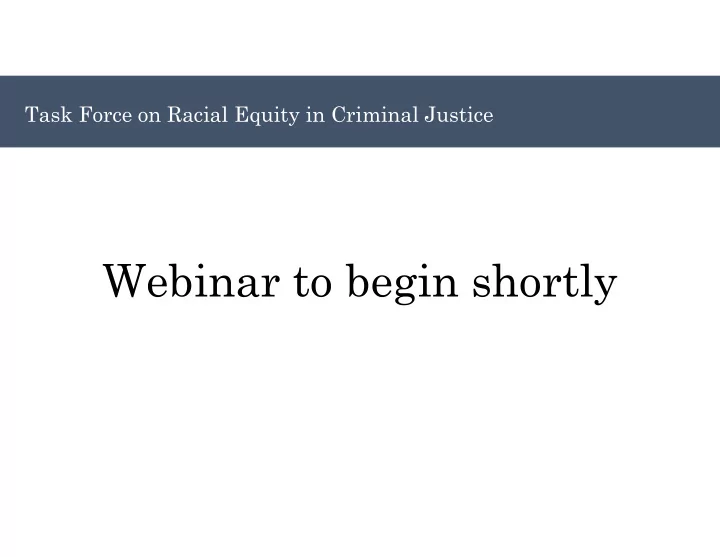 Task Force on Racial Equity in Criminal Justice

Webinar to begin shortly